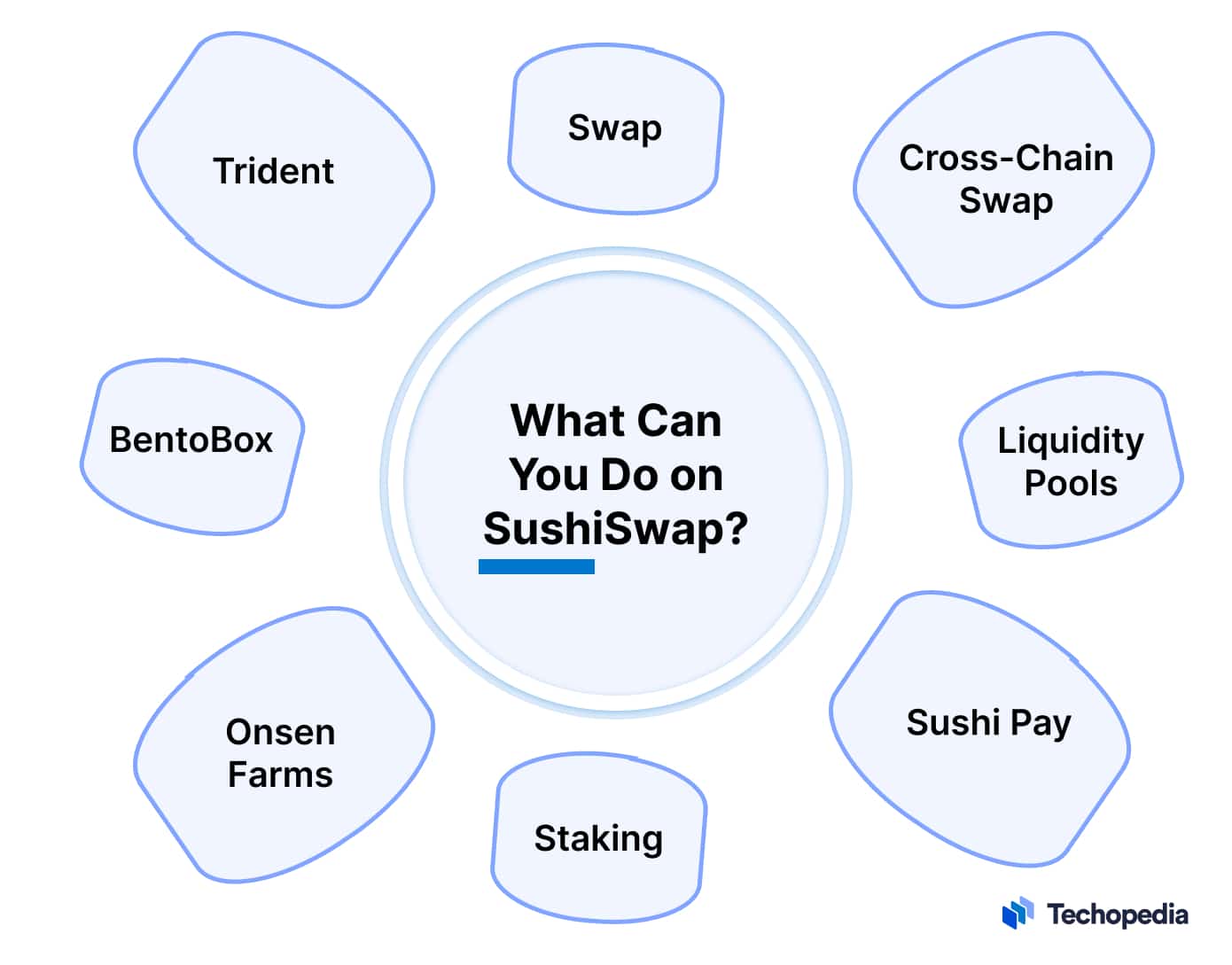 What Can You Do on SushiSwap?

Trident

Swap

Cross-Chain Swap

BentoBox

Liquidity Pools

Onsen Farms

Staking

Sushi Pay

Techopedia